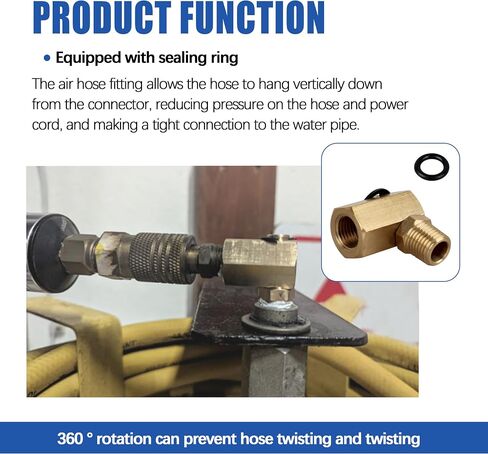 PRODUCT FUNCTION

• Equipped with sealing ring

The air hose fitting allows the hose to hang vertically down from the connector, reducing pressure on the hose and power cord, and making a tight connection to the water pipe.

360 ° rotation can prevent hose twisting and twisting